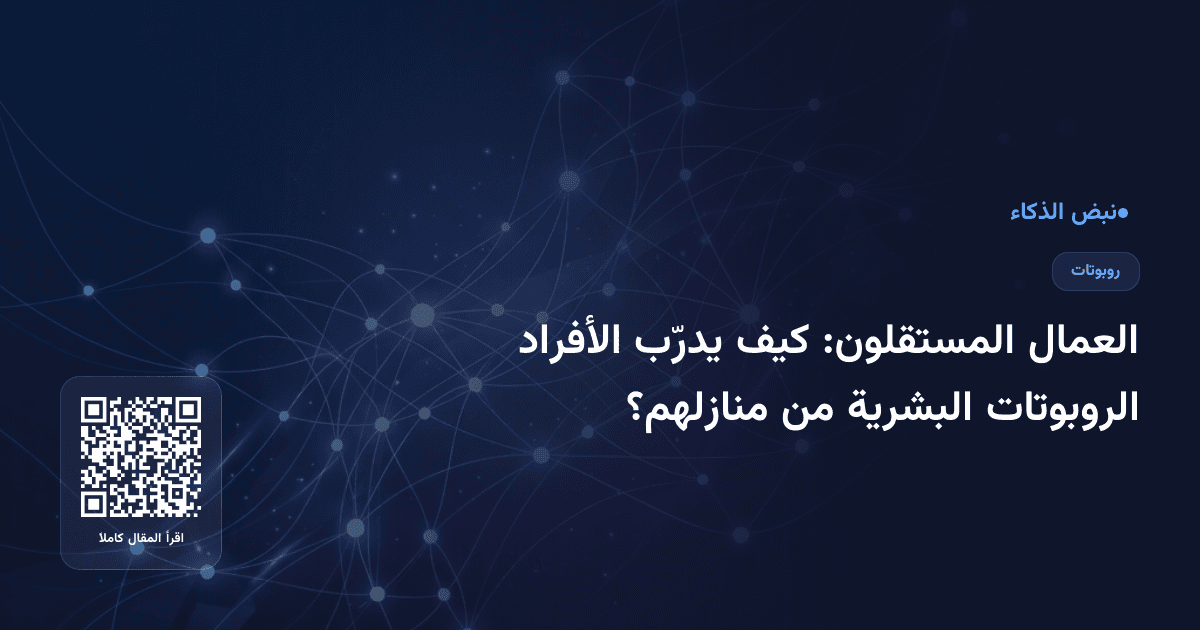 ●نبض الذكاء

روبوتات

العمال المستقلون: كيف يدرّب الأفراد الروبوتات البشرية من منازلهم؟

اقرأ المقال كاملا